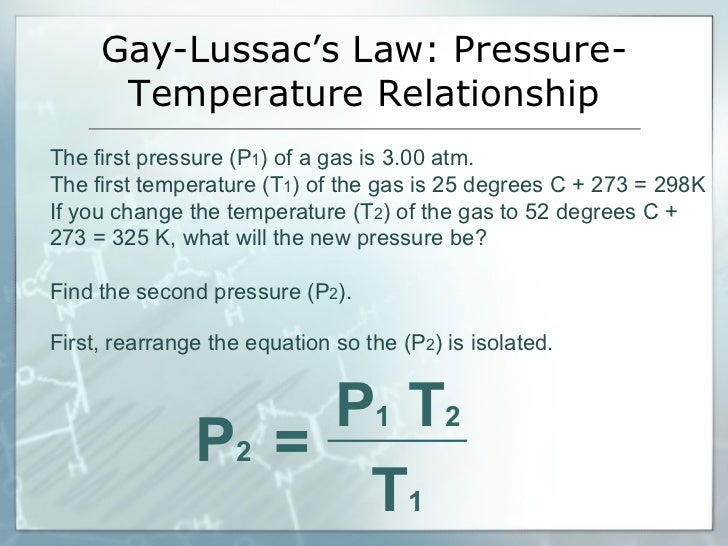 Gay-Lussac's Law: Pressure-Temperature Relationship

The first pressure ($P_1$) of a gas is 3.00 atm.
The first temperature ($T_1$) of the gas is 25 degrees C + 273 = 298K
If you change the temperature ($T_2$) of the gas to 52 degrees C + 273 = 325 K, what will the new pressure be?

Find the second pressure ($P_2$).

First, rearrange the equation so the ($P_2$) is isolated.

$P_2 = \frac{P_1 T_2}{T_1}$